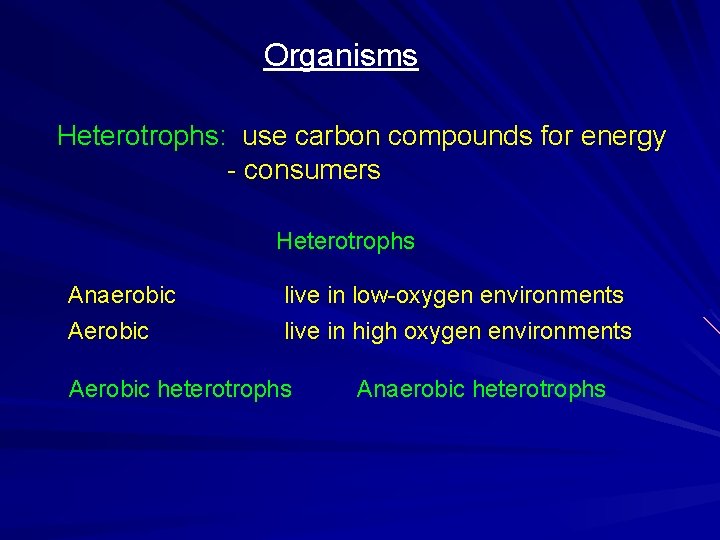 Organisms

Heterotrophs: use carbon compounds for energy
- consumers

Heterotrophs

Anaerobic live in low-oxygen environments
Aerobic live in high oxygen environments

Aerobic heterotrophs Anaerobic heterotrophs